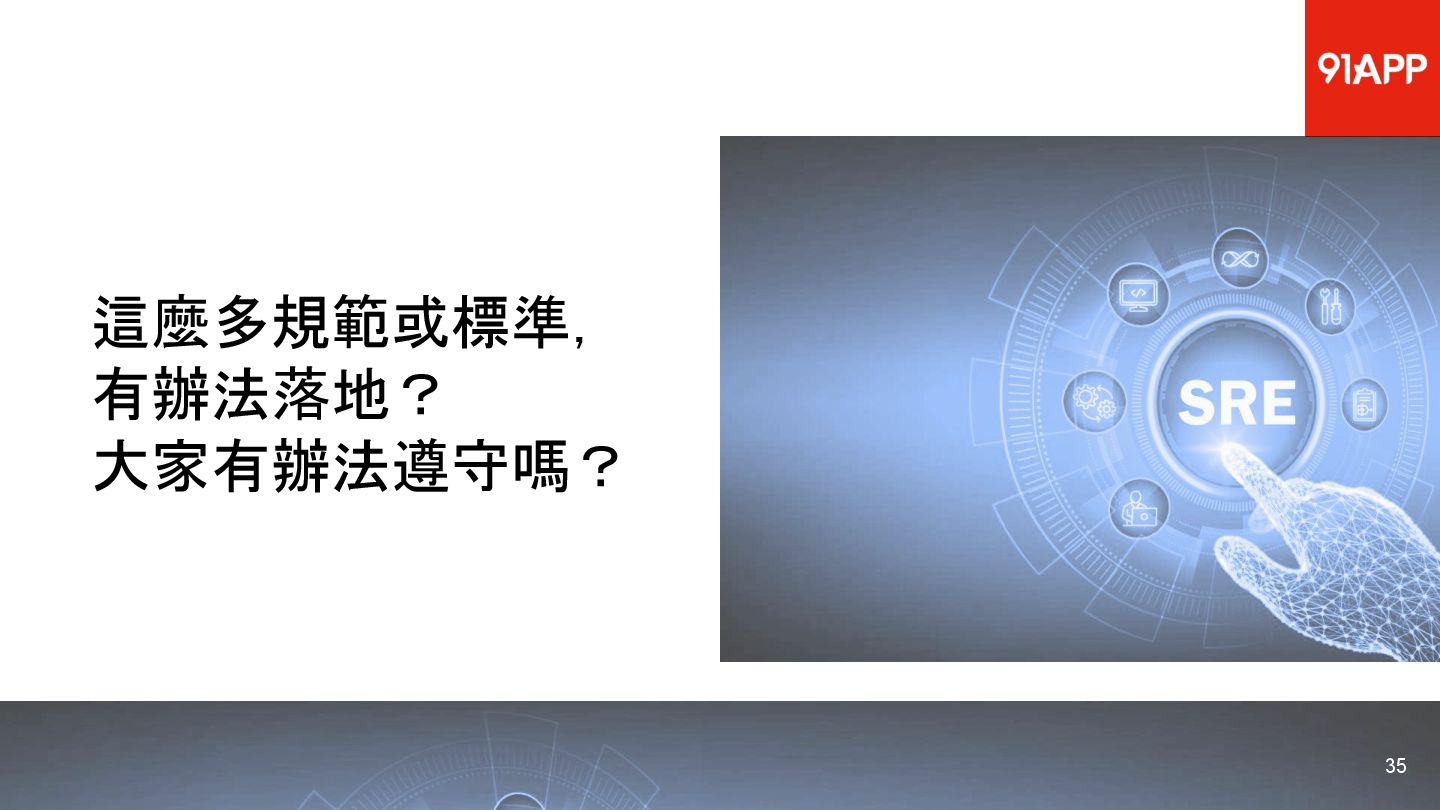 91APP

這麼多規範或標準,
有辦法落地？
大家有辦法遵守嗎？

SRE

35